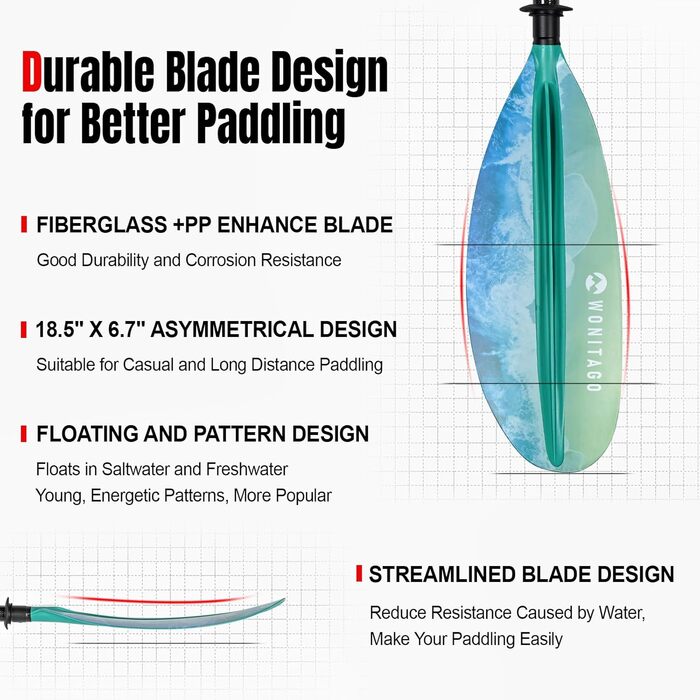 Durable Blade Design for Better Paddling

FIBERGLASS +PP ENHANCE BLADE

Good Durability and Corrosion Resistance

18.5" X 6.7" ASYMMETRICAL DESIGN

Suitable for Casual and Long Distance Paddling

FLOATING AND PATTERN DESIGN

Floats in Saltwater and Freshwater
Young, Energetic Patterns, More Popular

WONITAGO

STREAMLINED BLADE DESIGN

Reduce Resistance Caused by Water,
Make Your Paddling Easily